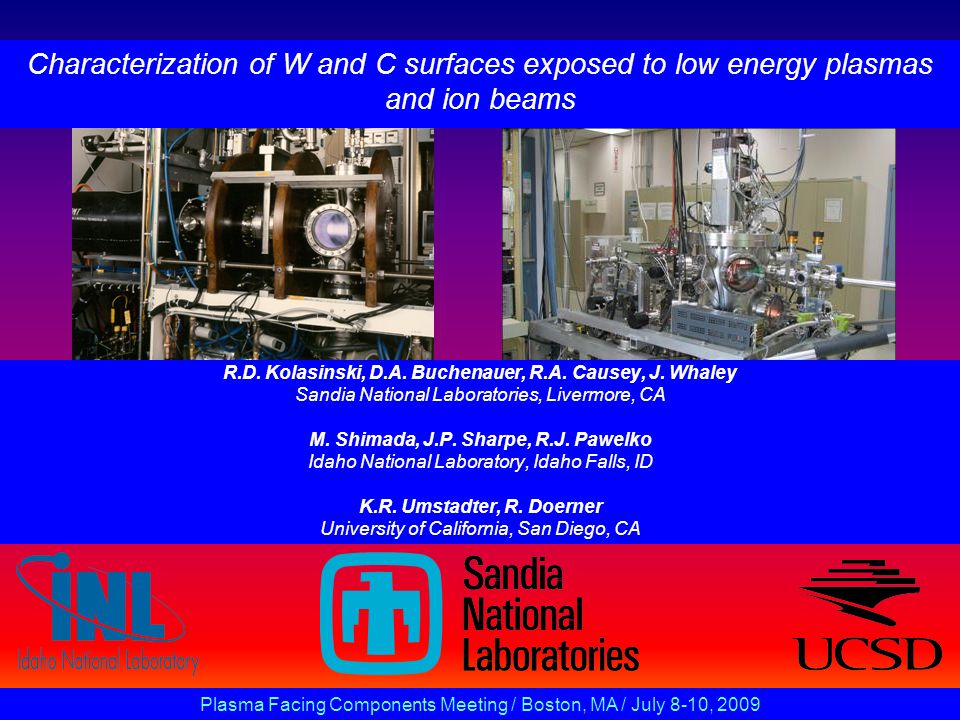 Characterization of W and C surfaces exposed to low energy plasmas and ion beams

R.D. Kolasinski, D.A. Buchenauer, R.A. Causey, J. Whaley
Sandia National Laboratories, Livermore, CA

M. Shimada, J.P. Sharpe, R.J. Pawelko
Idaho National Laboratory, Idaho Falls, ID

K.R. Umstadter, R. Doerner
University of California, San Diego, CA

INL
Idaho National Laboratory

Sandia National Laboratories

UCSD

Plasma Facing Components Meeting / Boston, MA / July 8-10, 2009